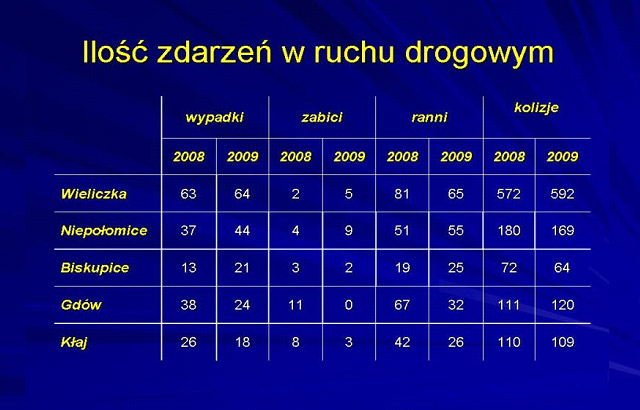 Ilość zdarzeń w ruchu drogowym

| | wypadki | | zabici | | ranni | | kolizje | |
|---|---|---|---|---|---|---|---|---|
| | 2008 | 2009 | 2008 | 2009 | 2008 | 2009 | 2008 | 2009 |
| Wieliczka | 63 | 64 | 2 | 5 | 81 | 65 | 572 | 592 |
| Niepołomice | 37 | 44 | 4 | 9 | 51 | 55 | 180 | 169 |
| Biskupice | 13 | 21 | 3 | 2 | 19 | 25 | 72 | 64 |
| Gdów | 38 | 24 | 11 | 0 | 67 | 32 | 111 | 120 |
| Kłaj | 26 | 18 | 8 | 3 | 42 | 26 | 110 | 109 |